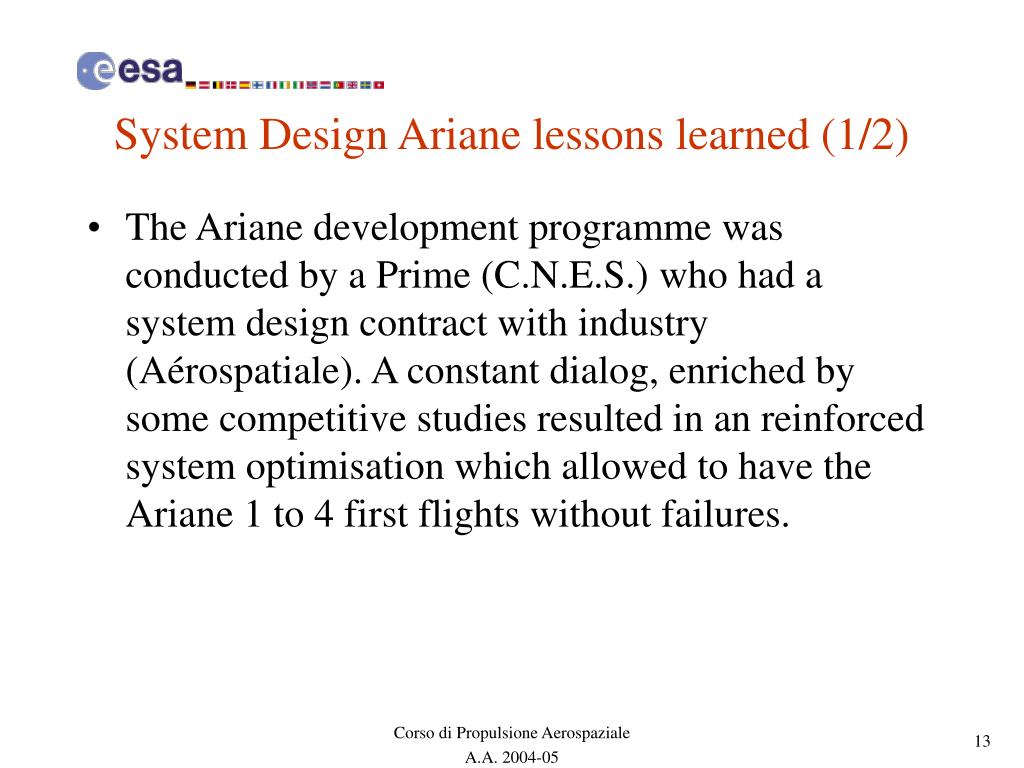 esa

System Design Ariane lessons learned (1/2)

• The Ariane development programme was conducted by a Prime (C.N.E.S.) who had a system design contract with industry (Aérospatiale). A constant dialog, enriched by some competitive studies resulted in an reinforced system optimisation which allowed to have the Ariane 1 to 4 first flights without failures.

Corso di Propulsione Aerospaziale
A.A. 2004-05

13